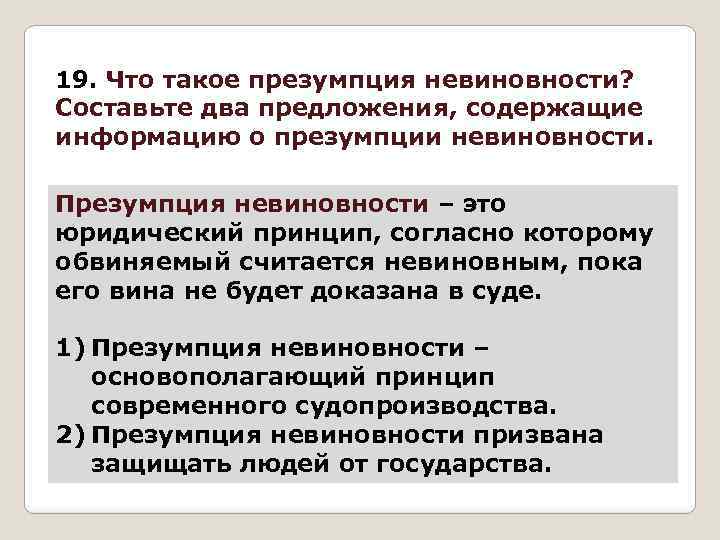 19. Что такое презумпция невиновности? Составьте два предложения, содержащие информацию о презумпции невиновности.

Презумпция невиновности – это юридический принцип, согласно которому обвиняемый считается невиновным, пока его вина не будет доказана в суде.

1) Презумпция невиновности – основополагающий принцип современного судопроизводства.
2) Презумпция невиновности призвана защищать людей от государства.